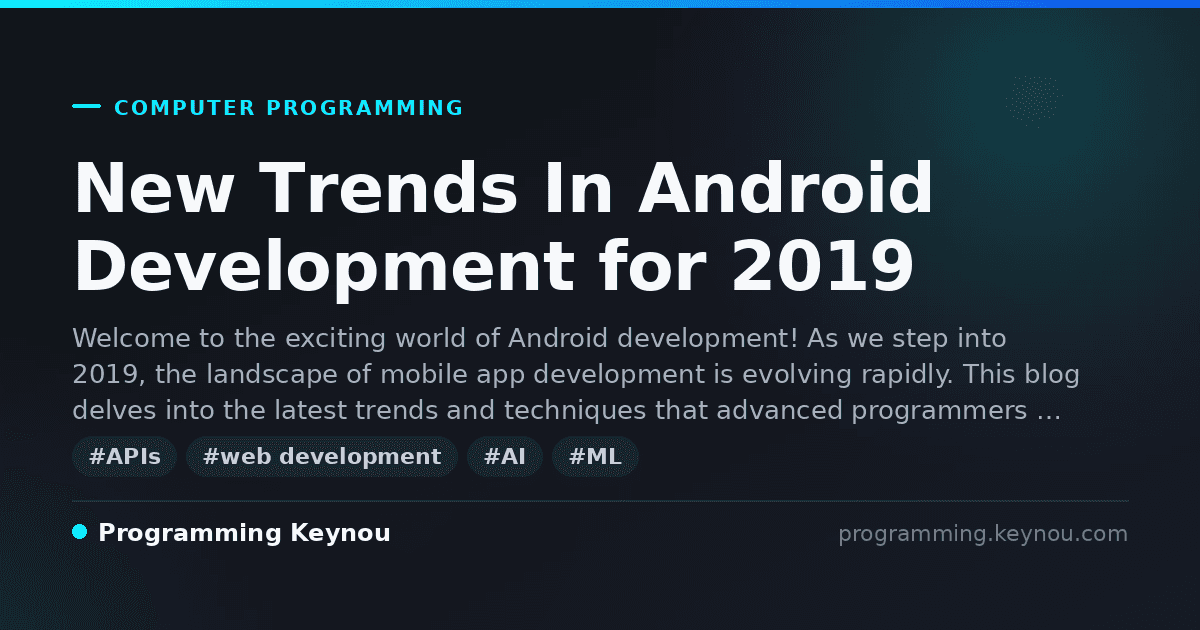 COMPUTER PROGRAMMING

New Trends In Android Development for 2019

Welcome to the exciting world of Android development! As we step into 2019, the landscape of mobile app development is evolving rapidly. This blog delves into the latest trends and techniques that advanced programmers …

#APIs #web development #AI #ML

Programming Keynou

programming.keynou.com